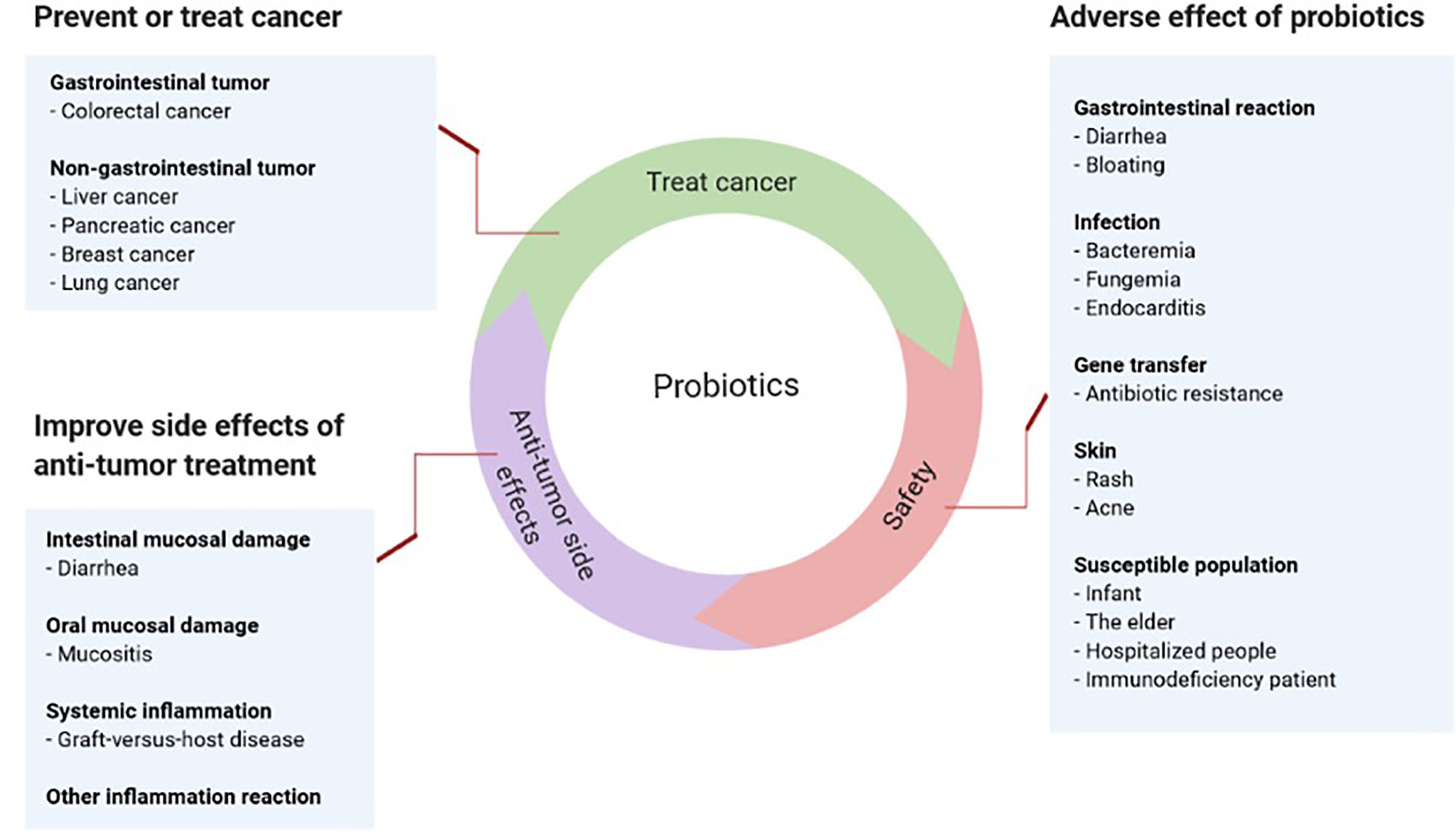 Prevent or treat cancer

Gastrointestinal tumor
- Colorectal cancer

Non-gastrointestinal tumor
- Liver cancer
- Pancreatic cancer
- Breast cancer
- Lung cancer

Improve side effects of anti-tumor treatment

Intestinal mucosal damage
- Diarrhea

Oral mucosal damage
- Mucositis

Systemic inflammation
- Graft-versus-host disease

Other inflammation reaction

Treat cancer

Probiotics

Anti-tumor side effects

Safety

Adverse effect of probiotics

Gastrointestinal reaction
- Diarrhea
- Bloating

Infection
- Bacteremia
- Fungemia
- Endocarditis

Gene transfer
- Antibiotic resistance

Skin
- Rash
- Acne

Susceptible population
- Infant
- The elder
- Hospitalized people
- Immunodeficiency patient